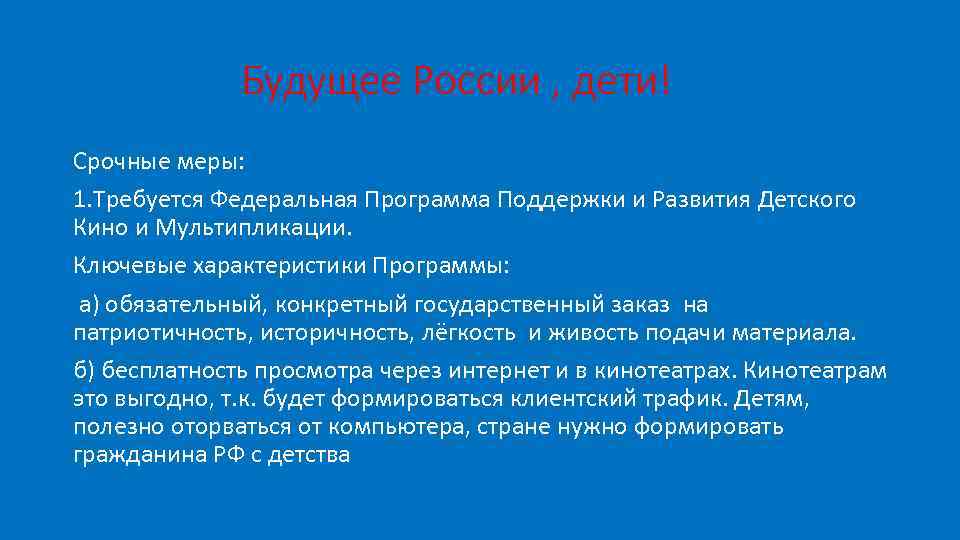 Будущее России , дети!

Срочные меры:

1.Требуется Федеральная Программа Поддержки и Развития Детского Кино и Мультипликации.

Ключевые характеристики Программы:

а) обязательный, конкретный государственный заказ на патриотичность, историчность, лёгкость и живость подачи материала.

б) бесплатность просмотра через интернет и в кинотеатрах. Кинотеатрам это выгодно, т.к. будет формироваться клиентский трафик. Детям, полезно оторваться от компьютера, стране нужно формировать гражданина РФ с детства